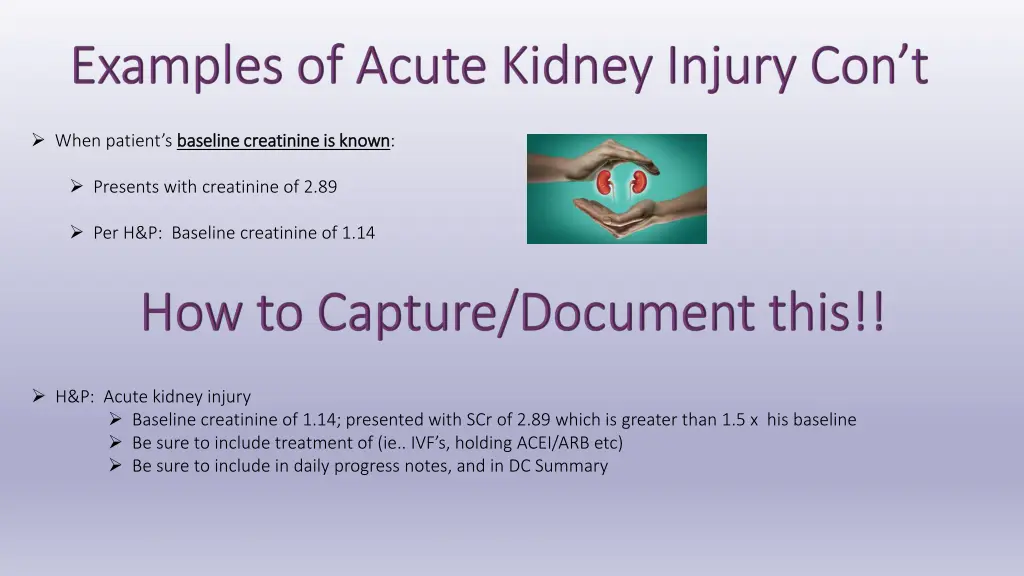 Examples of Acute Kidney Injury Con't

➢ When patient's baseline creatinine is known:

➢ Presents with creatinine of 2.89

➢ Per H&P: Baseline creatinine of 1.14

How to Capture/Document this!!

➢ H&P: Acute kidney injury
➢ Baseline creatinine of 1.14; presented with SCr of 2.89 which is greater than 1.5 x his baseline
➢ Be sure to include treatment of (ie.. IVF's, holding ACEI/ARB etc)
➢ Be sure to include in daily progress notes, and in DC Summary